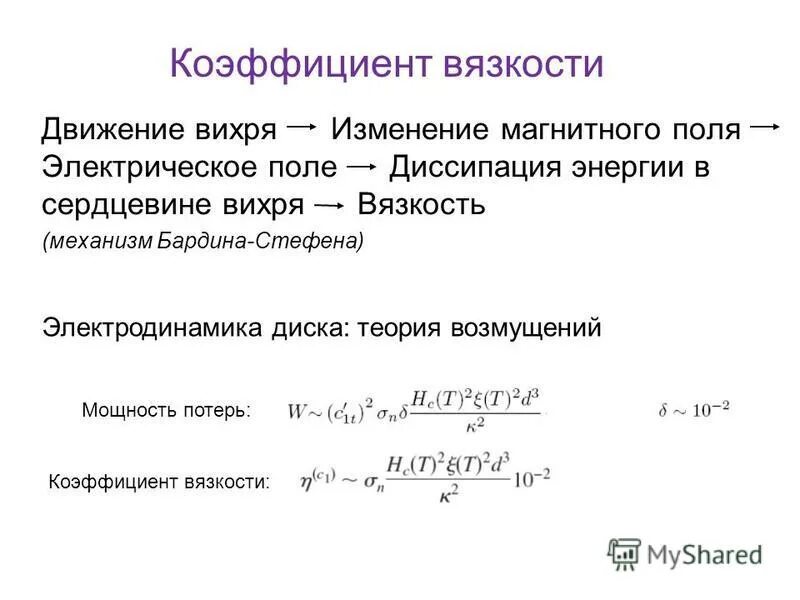 Коэффициент вязкости

Движение вихря → Изменение магнитного поля → Электрическое поле → Диссипация энергии в сердцевине вихря → Вязкость

(механизм Бардина-Стефена)

Электродинамика диска: теория возмущений

Мощность потерь: $W \sim (c'_{1t})^2 \sigma_n \delta \frac{H_c(T)^2 \xi(T)^2 d^3}{\kappa^2}$ $\delta \sim 10^{-2}$

Коэффициент вязкости: $\eta^{(c_1)} \sim \sigma_n \frac{H_c(T)^2 \xi(T)^2 d^3}{\kappa^2} 10^{-2}$

MyShared